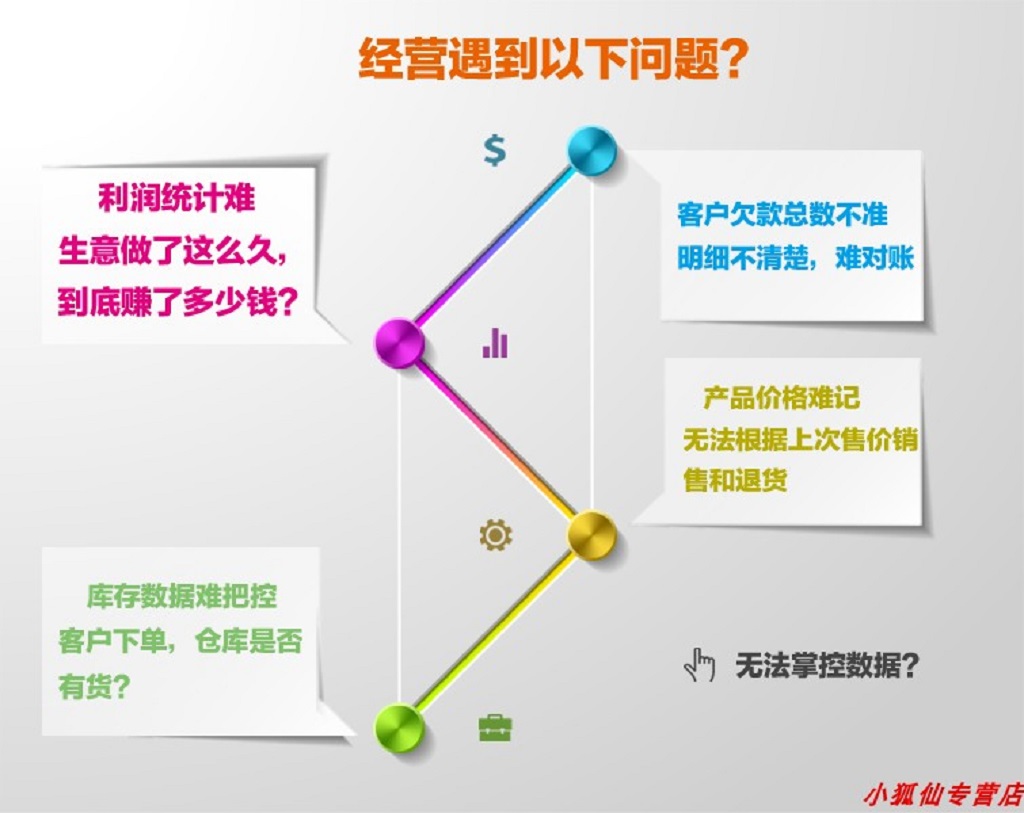 经营遇到以下问题?

$

利润统计难
生意做了这么久,
到底赚了多少钱?

客户欠款总数不准
明细不清楚,难对账

产品价格难记
无法根据上次售价销售和退货

库存数据难把控
客户下单,仓库是否有货?

无法掌控数据?

小狐仙专营店